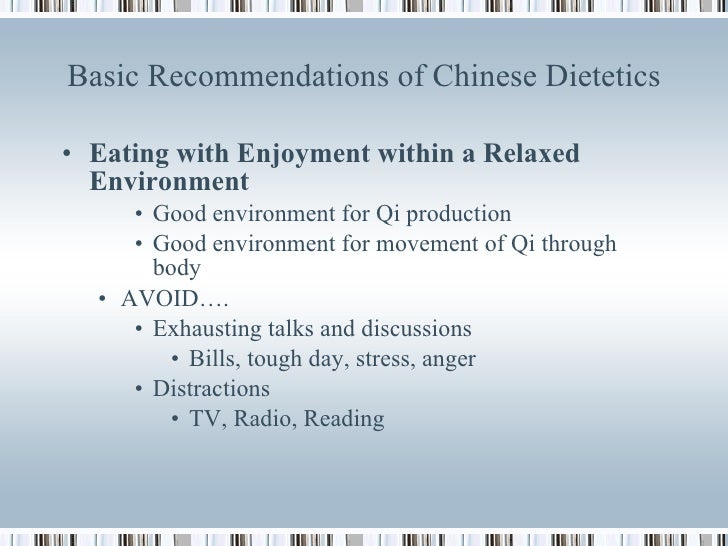 Basic Recommendations of Chinese Dietetics

• Eating with Enjoyment within a Relaxed Environment
  • Good environment for Qi production
  • Good environment for movement of Qi through body
• AVOID….
  • Exhausting talks and discussions
    • Bills, tough day, stress, anger
  • Distractions
    • TV, Radio, Reading